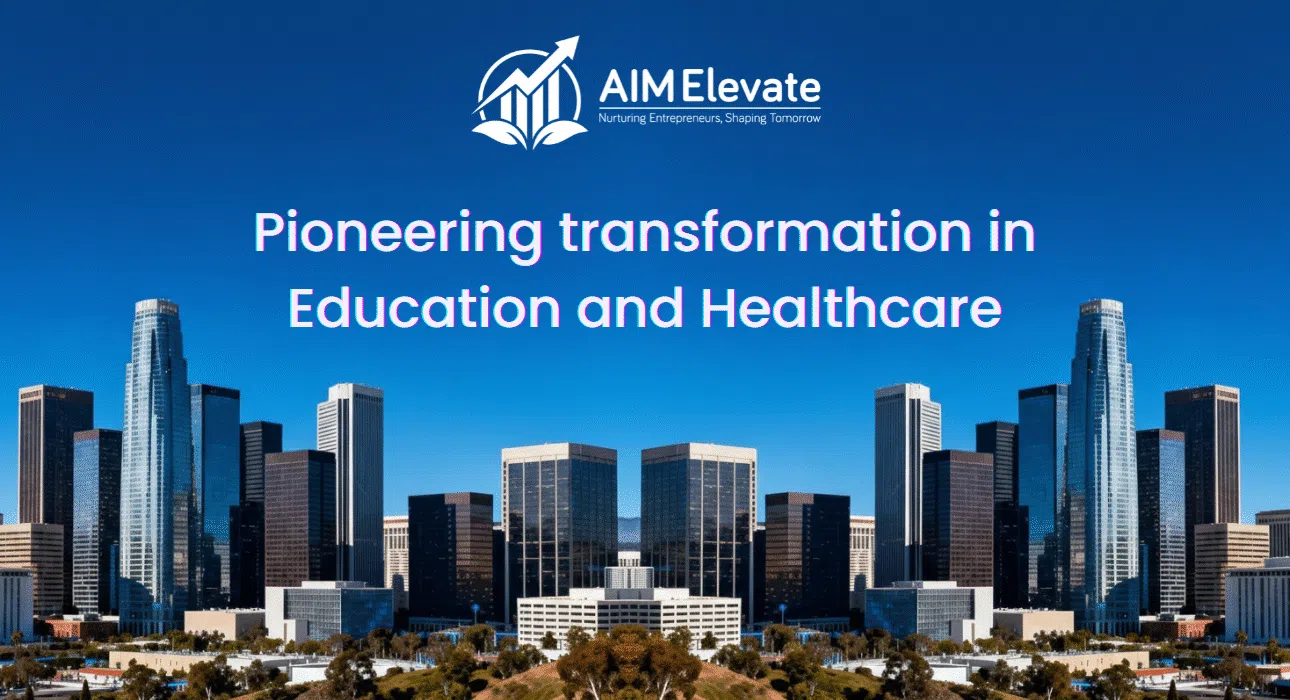 AIM Elevate
Nurturing Entrepreneurs, Shaping Tomorrow

Pioneering transformation in Education and Healthcare